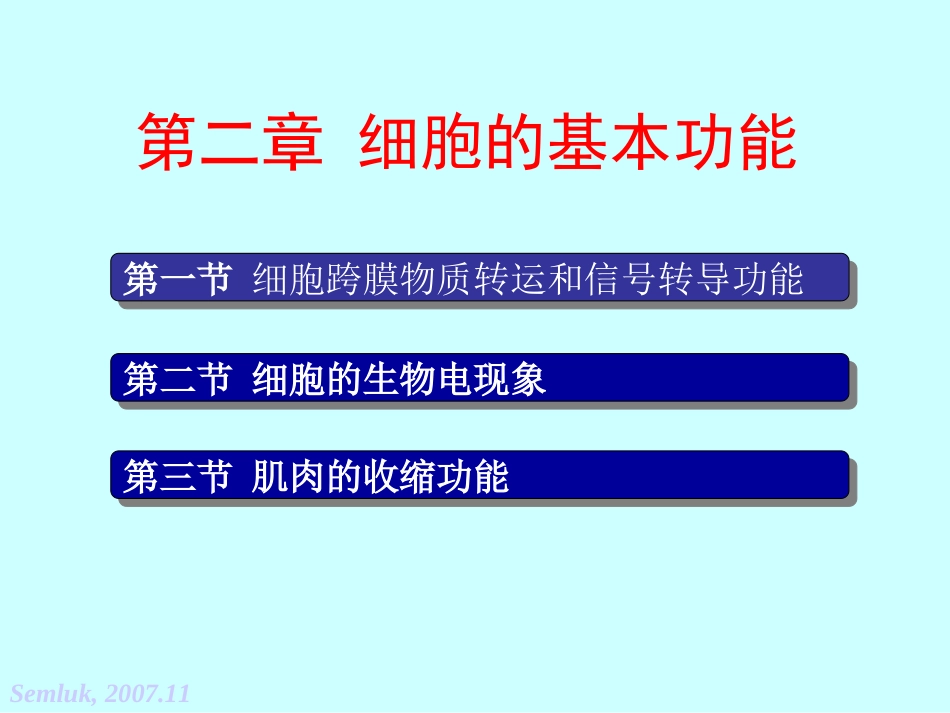 第二章 细胞的基本功能

第一节 细胞跨膜物质转运和信号转导功能

第二节 细胞的生物电现象

第三节 肌肉的收缩功能

Semluk, 2007.11